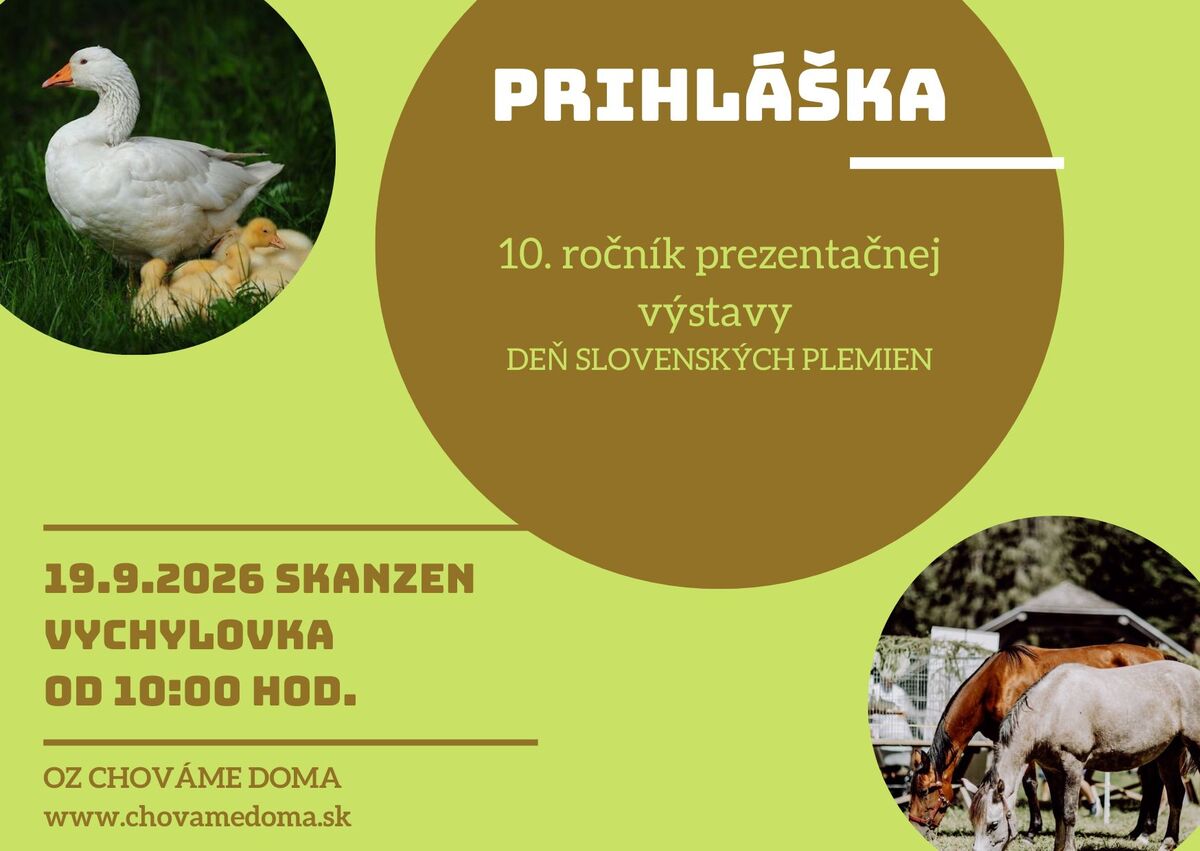 PRIHLÁŠKA

10. ročník prezentačnej výstavy
DEŇ SLOVENSKÝCH PLEMIEN

19.9.2026 SKANZEN VYCHYLOVKA
OD 10:00 HOD.

OZ CHOVÁME DOMA
www.chovamedoma.sk